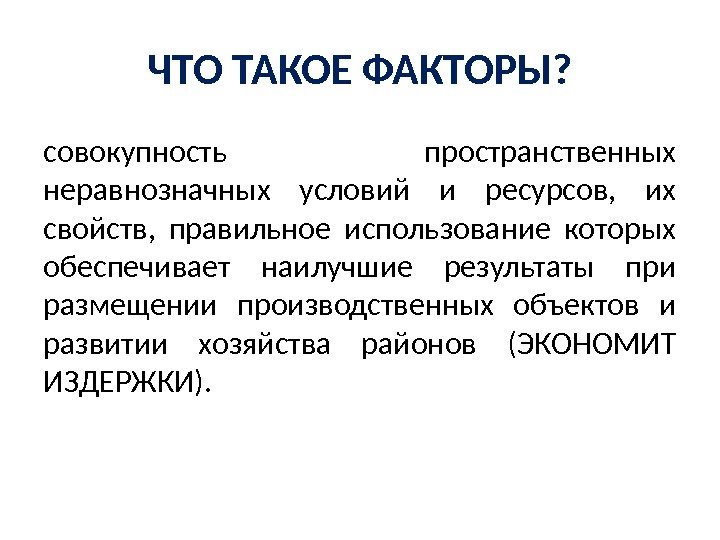 ЧТО ТАКОЕ ФАКТОРЫ?

совокупность пространственных неравнозначных условий и ресурсов, их свойств, правильное использование которых обеспечивает наилучшие результаты при размещении производственных объектов и развитии хозяйства районов (ЭКОНОМИТ ИЗДЕРЖКИ).